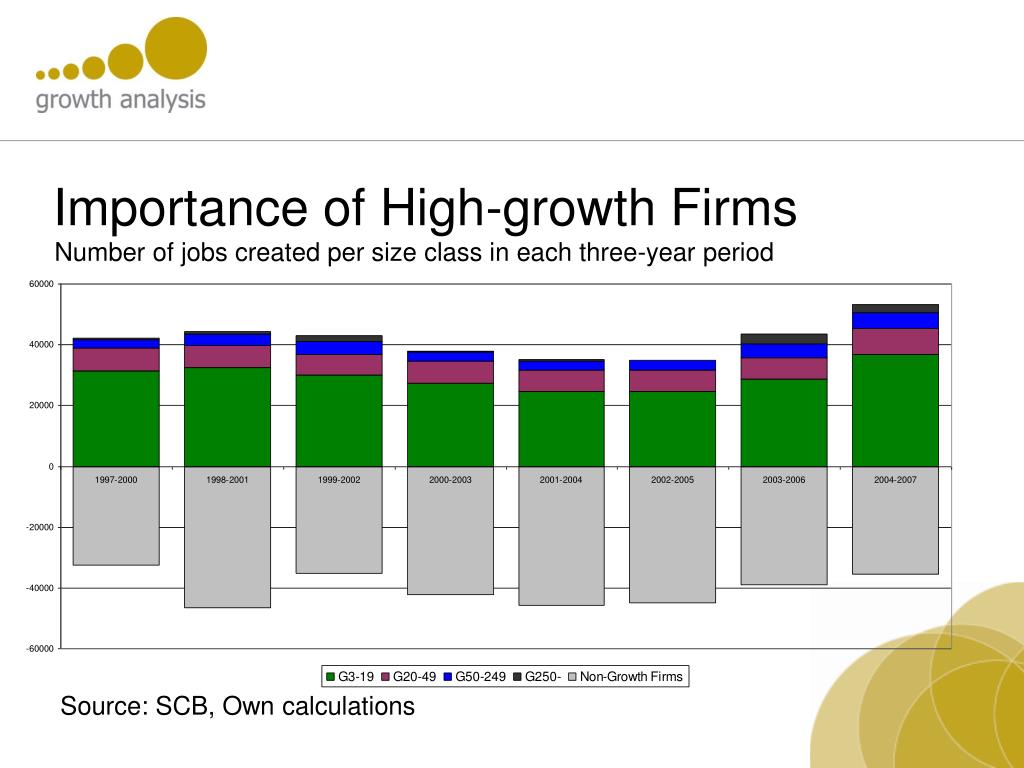 growth analysis

Importance of High-growth Firms
Number of jobs created per size class in each three-year period

60000
40000
20000
0
-20000
-40000
-60000

1997-2000
1998-2001
1999-2002
2000-2003
2001-2004
2002-2005
2003-2006
2004-2007

G3-19 G20-49 G50-249 G250- Non-Growth Firms

Source: SCB, Own calculations